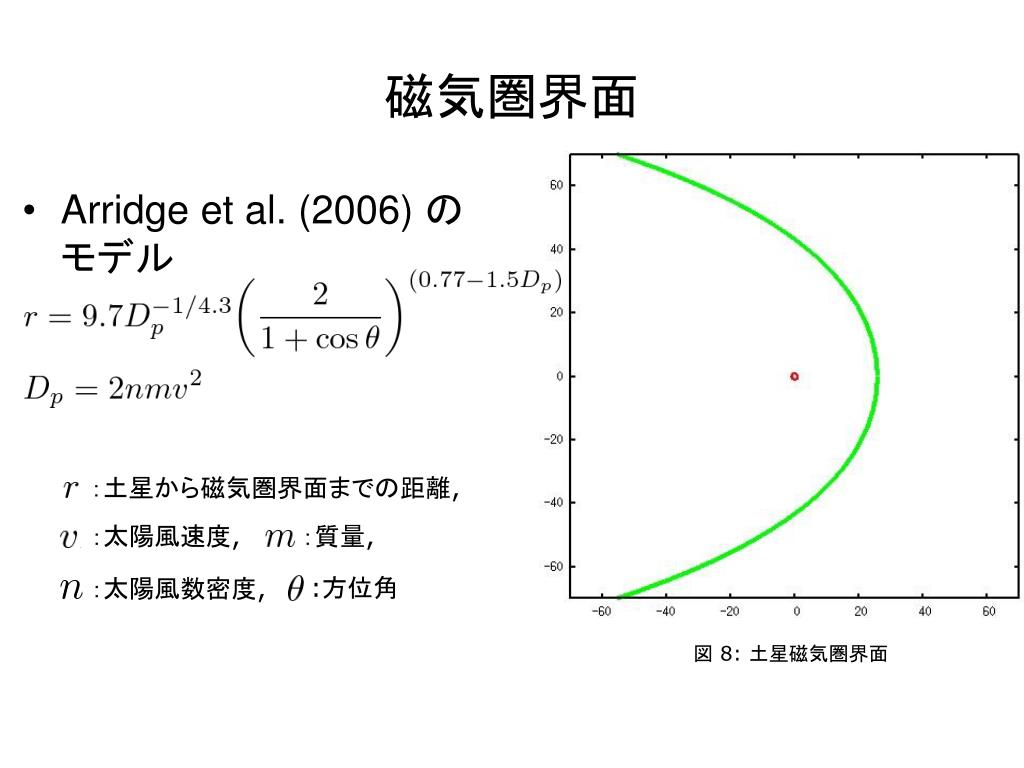 磁気圏界面

• Arridge et al. (2006) のモデル

$r = 9.7D_p^{-1/4.3}\left(\frac{2}{1+\cos\theta}\right)^{(0.77-1.5D_p)}$

$D_p = 2nmv^2$

$r$ :土星から磁気圏界面までの距離,

$v$ :太陽風速度, $m$ :質量,

$n$ :太陽風数密度, $\theta$ :方位角

60
40
20
0
-20
-40
-60
-60 -40 -20 0 20 40 60

図 8: 土星磁気圏界面